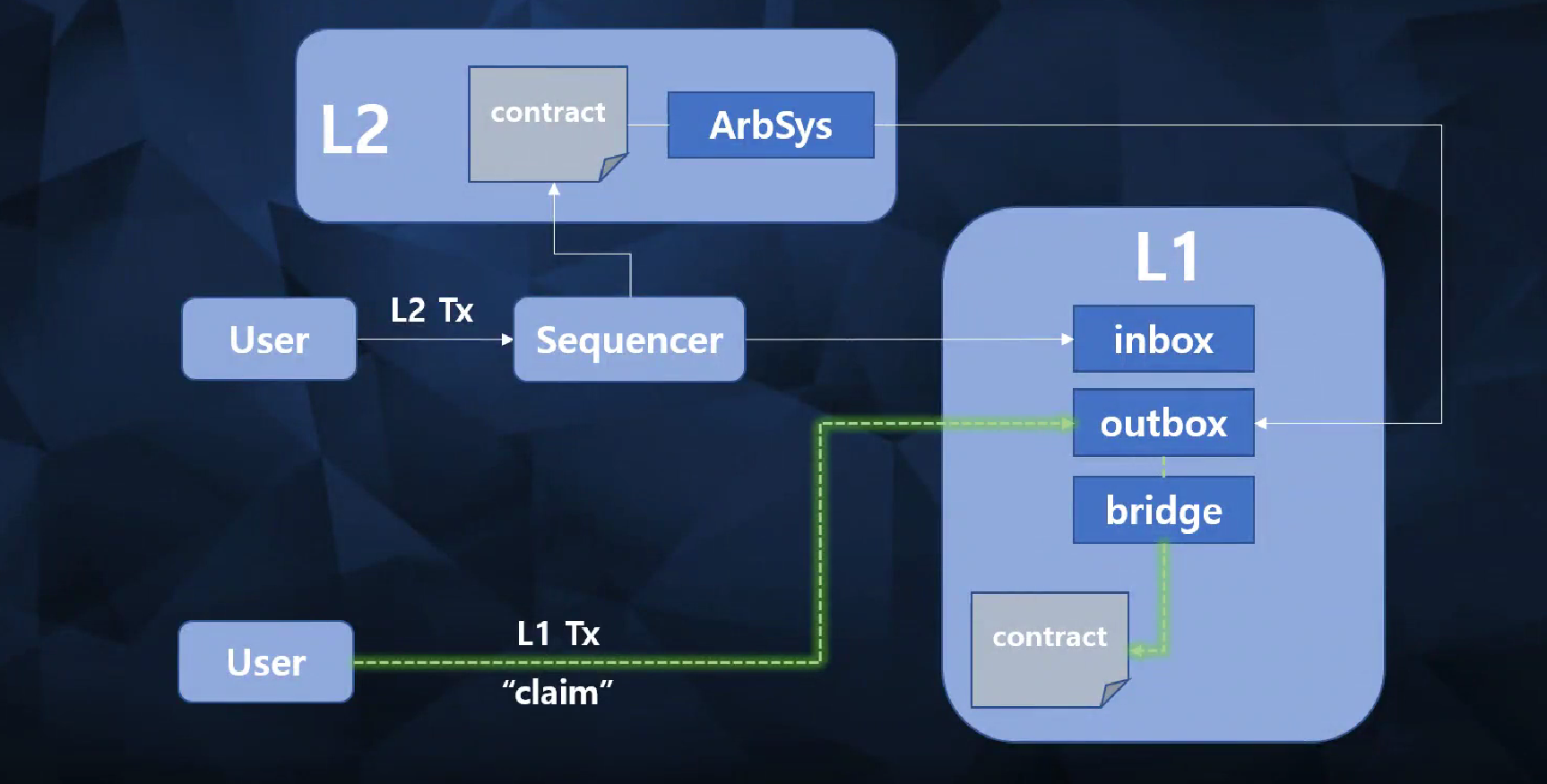 L2
contract
ArbSys
L1
User
L2 Tx
Sequencer
inbox
outbox
bridge
User
L1 Tx
“claim”
contract